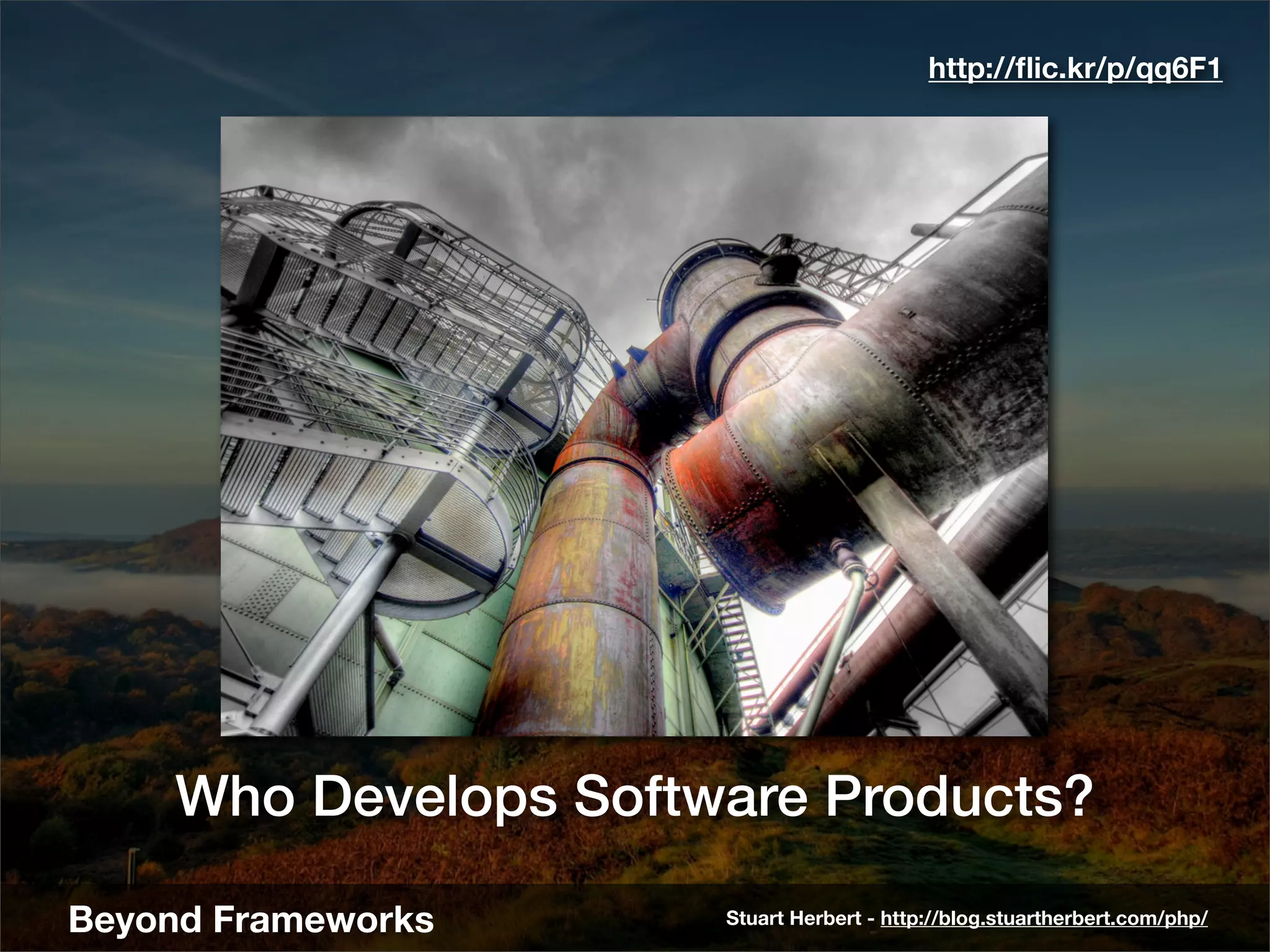 http://flic.kr/p/qq6F1

Who Develops Software Products?

Beyond Frameworks

Stuart Herbert - http://blog.stuartherbert.com/php/